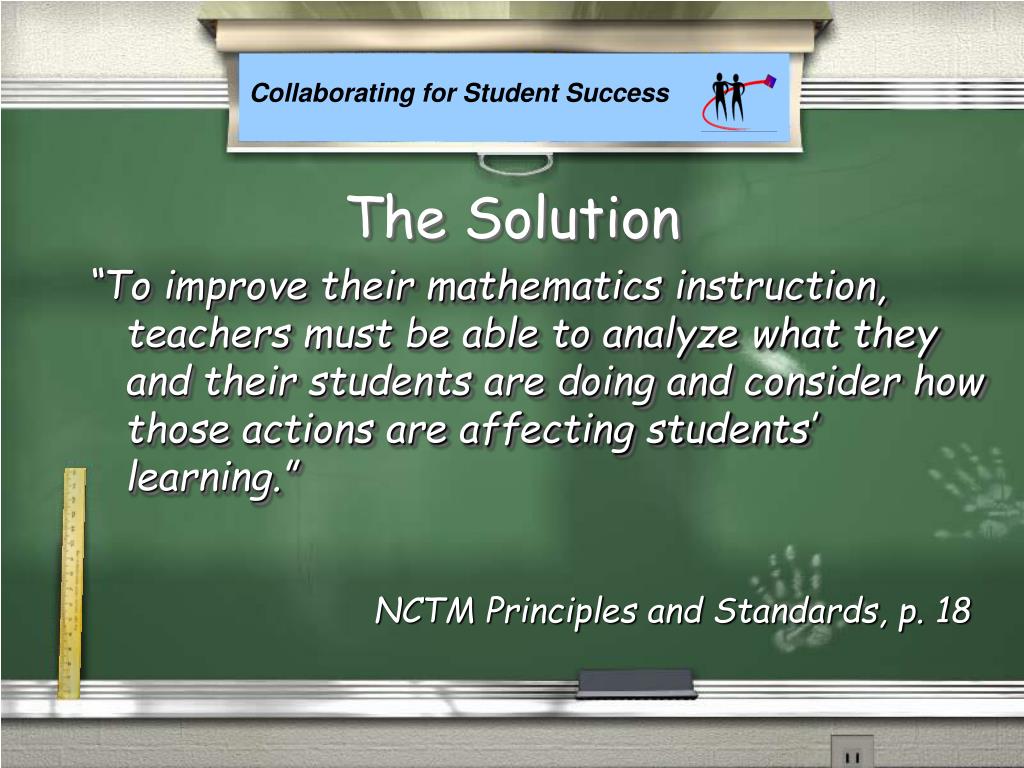 Collaborating for Student Success

The Solution

“To improve their mathematics instruction, teachers must be able to analyze what they and their students are doing and consider how those actions are affecting students’ learning.”

NCTM Principles and Standards, p. 18